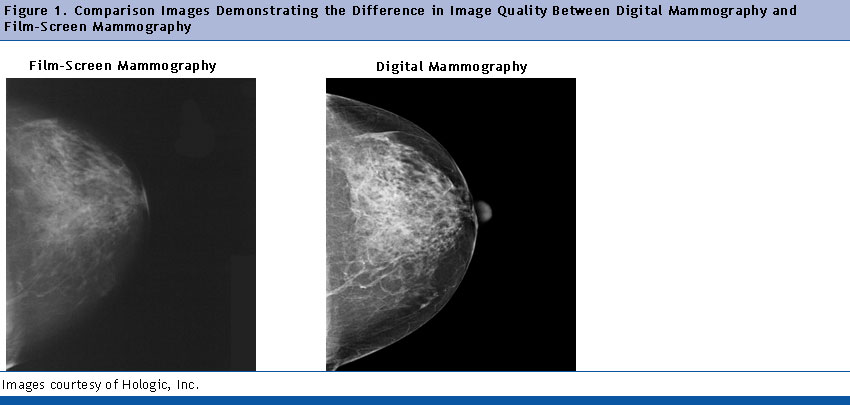 Figure 1. Comparison Images Demonstrating the Difference in Image Quality Between Digital Mammography and Film-Screen Mammography

Film-Screen Mammography

Digital Mammography

Images courtesy of Hologic, Inc.